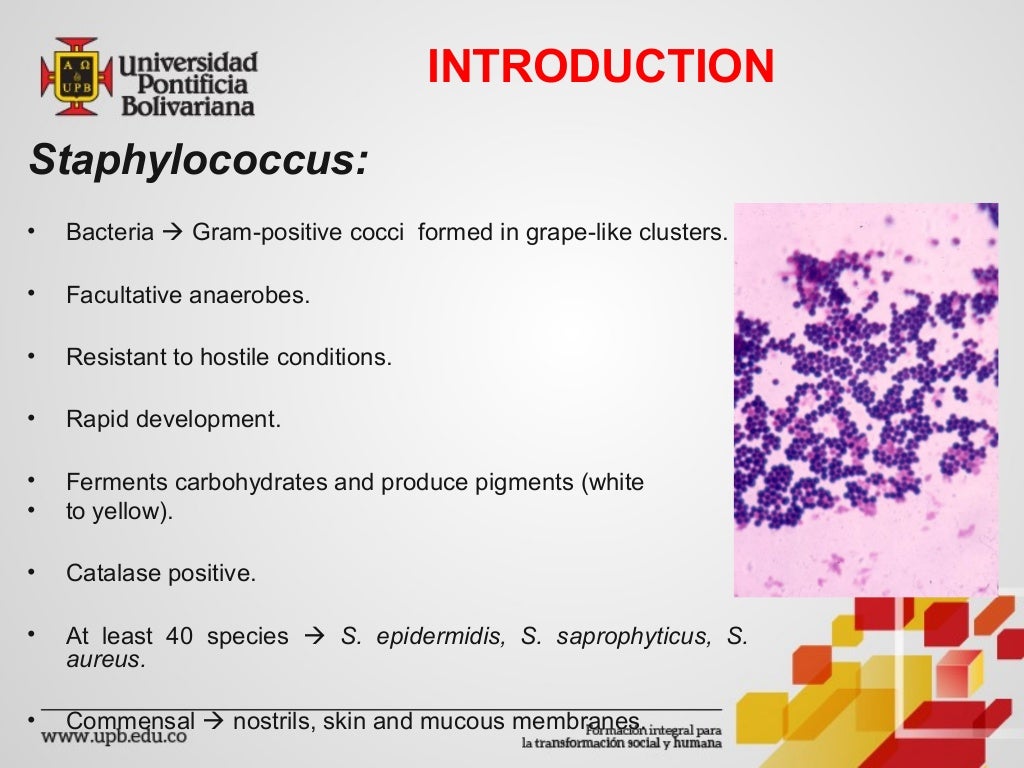 A Ω
UPB
Universidad Pontificia Bolivariana

INTRODUCTION

Staphylococcus:

• Bacteria → Gram-positive cocci formed in grape-like clusters.

• Facultative anaerobes.

• Resistant to hostile conditions.

• Rapid development.

• Ferments carbohydrates and produce pigments (white
• to yellow).

• Catalase positive.

• At least 40 species → S. epidermidis, S. saprophyticus, S. aureus.

• Commensal → nostrils, skin and mucous membranes.

www.upb.edu.co

Formación integral para la transformación social y humana